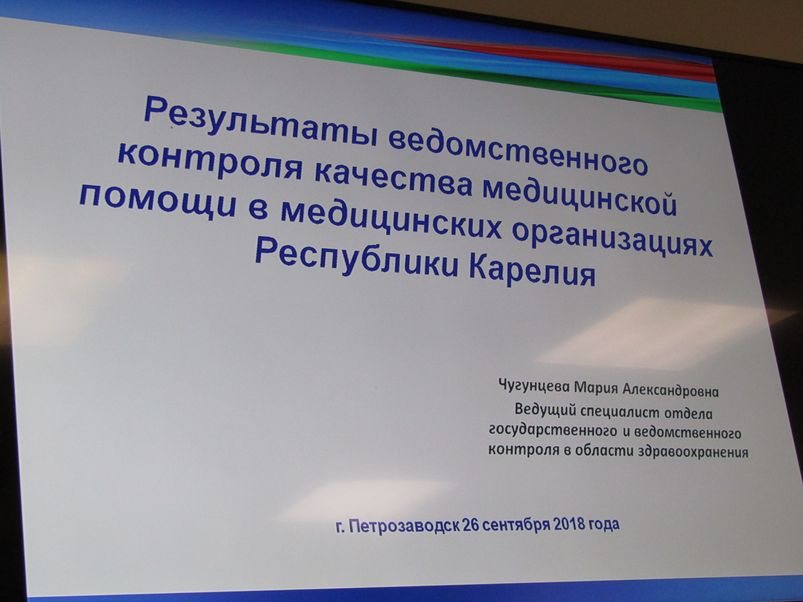 Результаты ведомственного контроля качества медицинской помощи в медицинских организациях Республики Карелия

Чугунцева Мария Александровна
Ведущий специалист отдела государственного и ведомственного контроля в области здравоохранения

г. Петрозаводск 26 сентября 2018 года